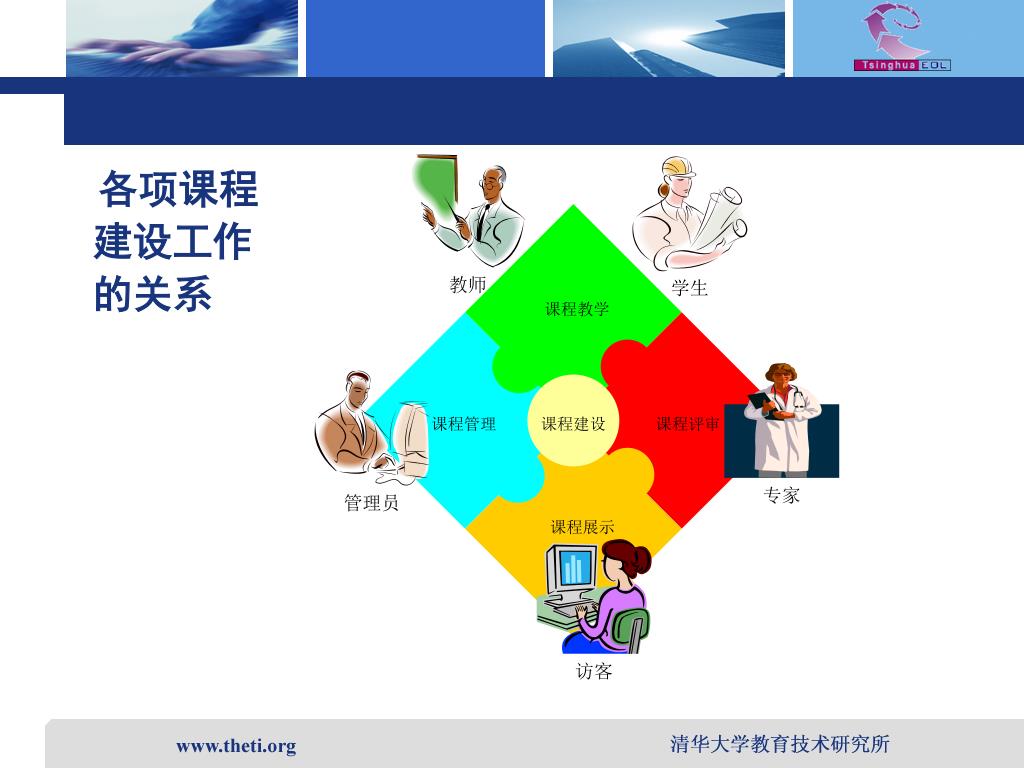 Tsinghua EOL

各项课程建设工作的关系

教师

学生

课程教学

课程管理

课程建设

课程评审

管理员

专家

课程展示

访客

www.theti.org

清华大学教育技术研究所